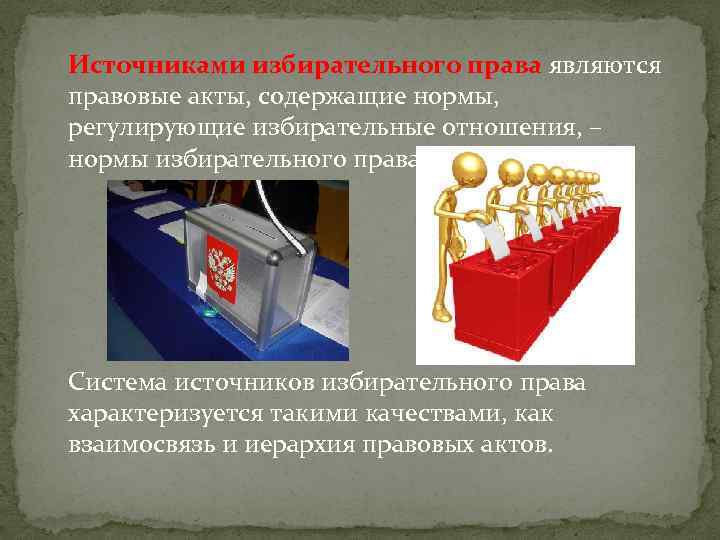 Источниками избирательного права являются правовые акты, содержащие нормы, регулирующие избирательные отношения, – нормы избирательного права

Система источников избирательного права характеризуется такими качествами, как взаимосвязь и иерархия правовых актов.